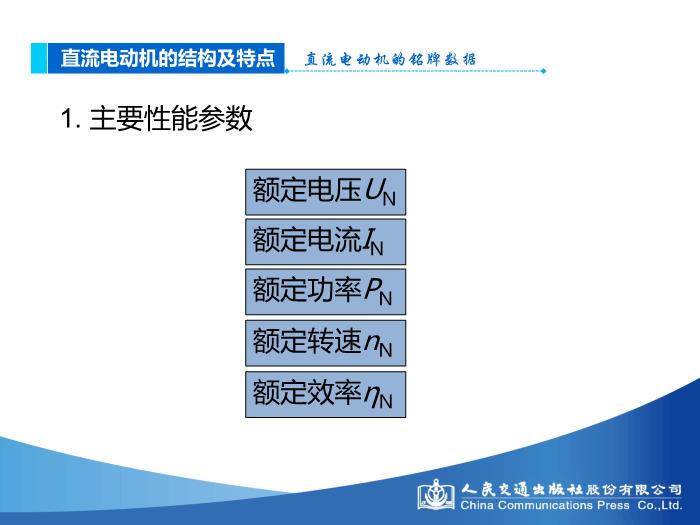 直流电动机的结构及特点

直流电动机的铭牌数据

1. 主要性能参数

额定电压$U_N$

额定电流$I_N$

额定功率$P_N$

额定转速$n_N$

额定效率$\eta_N$

人民交通出版社股份有限公司
China Communications Press Co.,Ltd.